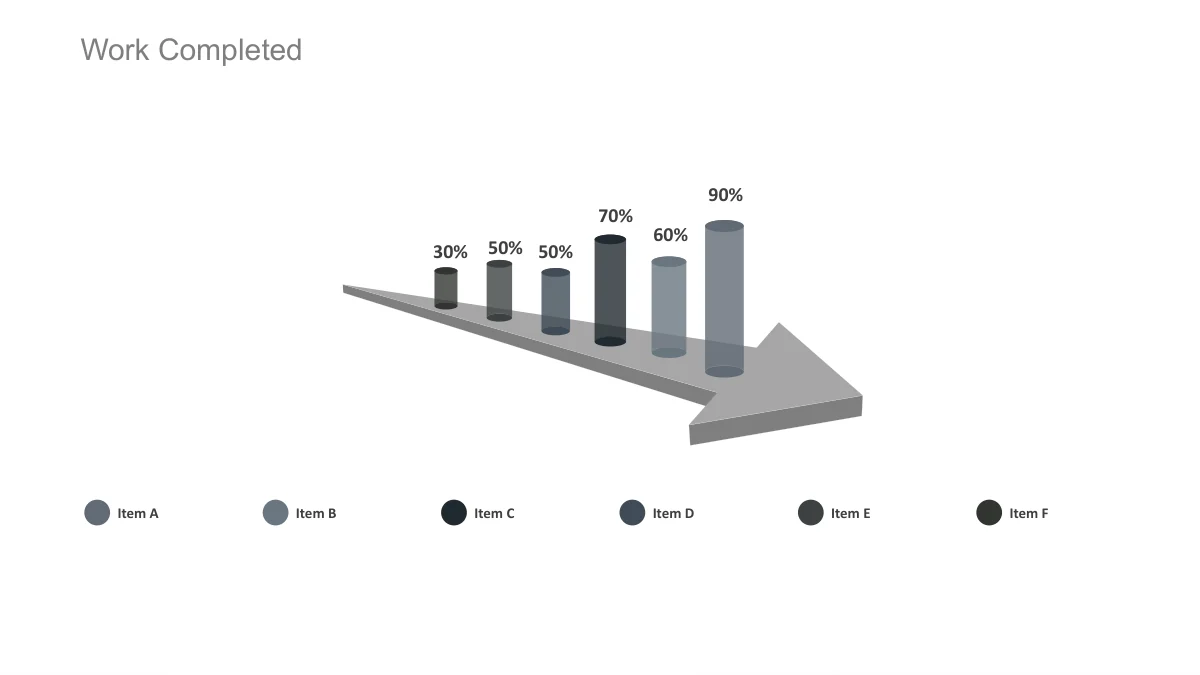 Work Completed

30%

50%

50%

70%

60%

90%

Item A

Item B

Item C

Item D

Item E

Item F